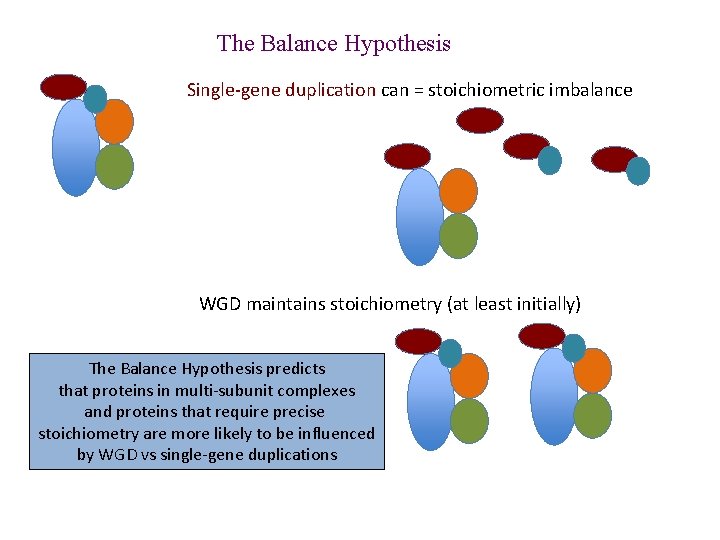 The Balance Hypothesis

Single-gene duplication can = stoichiometric imbalance

WGD maintains stoichiometry (at least initially)

The Balance Hypothesis predicts that proteins in multi-subunit complexes and proteins that require precise stoichiometry are more likely to be influenced by WGD vs single-gene duplications